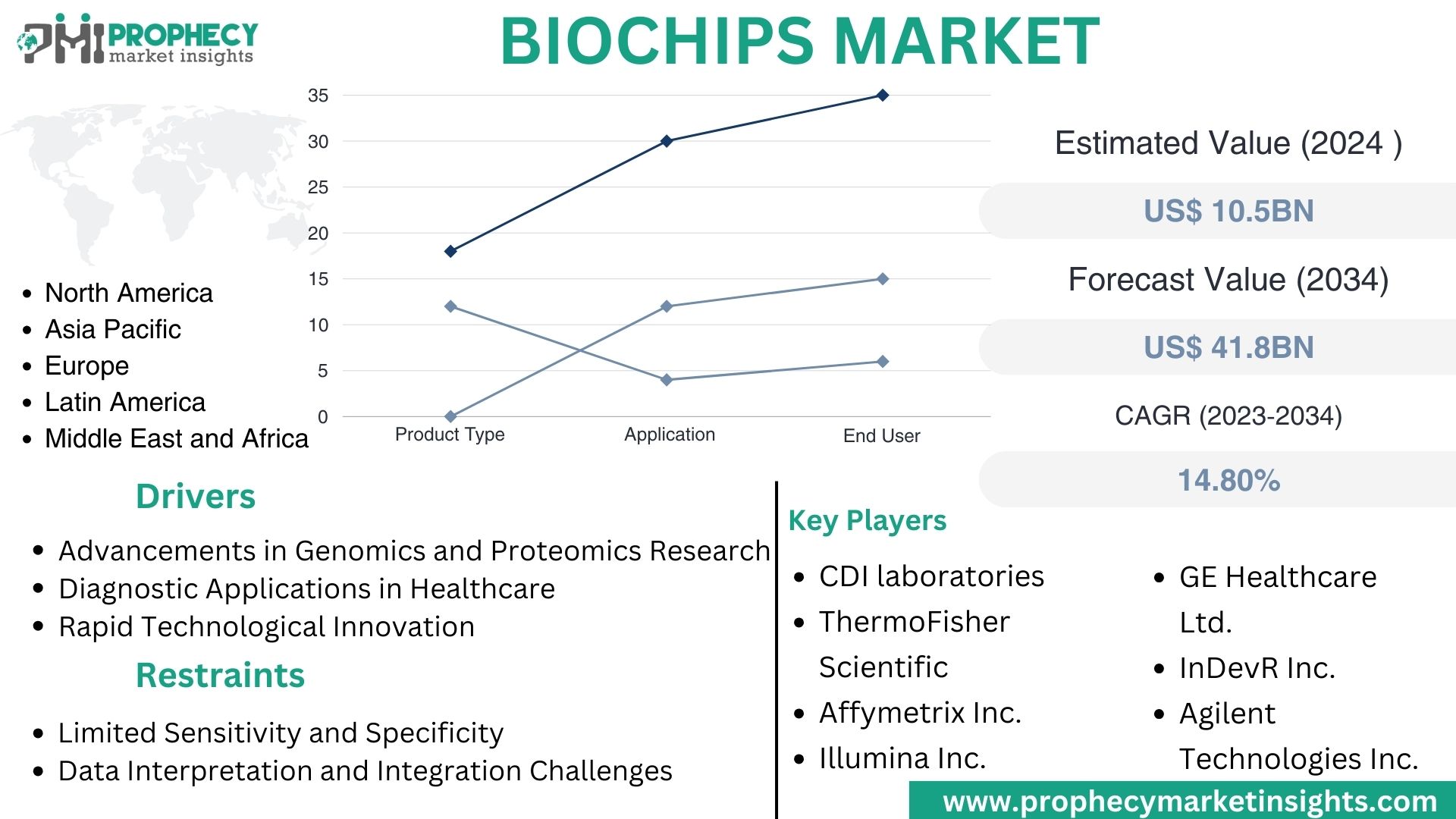 PMI PROPHECY market insights

BIOCHIPS MARKET

35
30
25
20
15
10
5
0
Product Type
Application
End User

- North America
- Asia Pacific
- Europe
- Latin America
- Middle East and Africa

Estimated Value (2024 )

US$ 10.5BN

Forecast Value (2034)

US$ 41.8BN

CAGR (2023-2034)

14.80%

Drivers

- Advancements in Genomics and Proteomics Research
- Diagnostic Applications in Healthcare
- Rapid Technological Innovation

Restraints

- Limited Sensitivity and Specificity
- Data Interpretation and Integration Challenges

Key Players

- CDI laboratories
- ThermoFisher Scientific
- Affymetrix Inc.
- Illumina Inc.

- GE Healthcare Ltd.
- InDevR Inc.
- Agilent Technologies Inc.

www.prophecymarketinsights.com